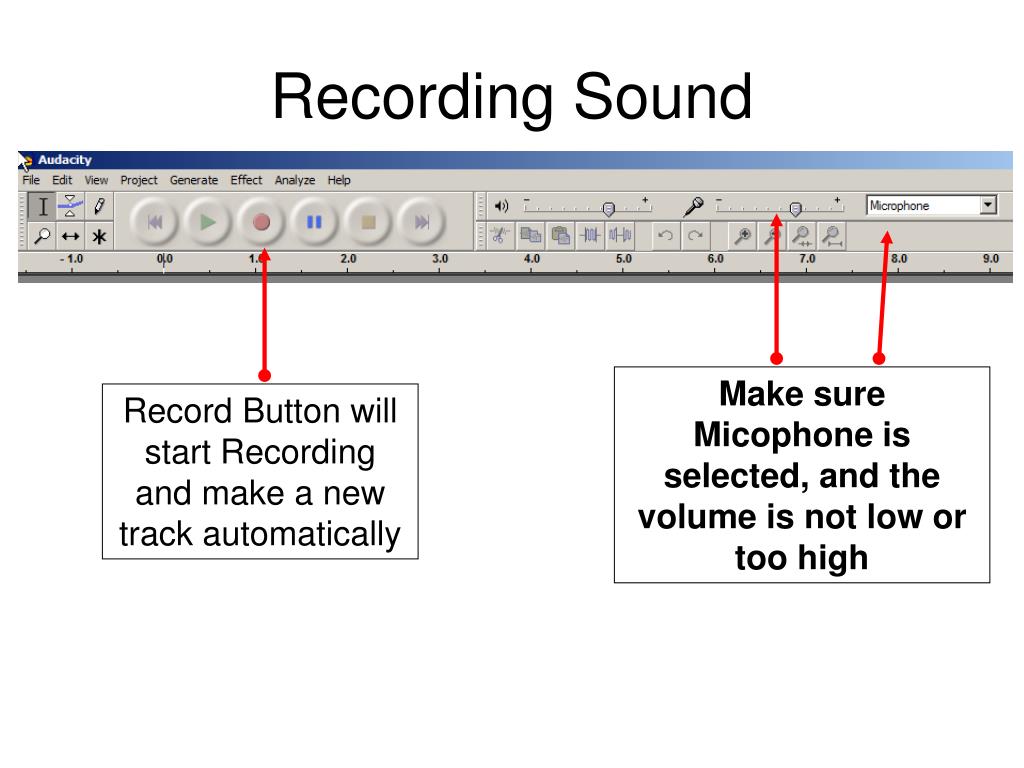 Recording Sound

Audacity

File Edit View Project Generate Effect Analyze Help

Microphone

- 1.0 0.0 1.0 2.0 3.0 4.0 5.0 6.0 7.0 8.0 9.0

Record Button will start Recording and make a new track automatically

Make sure Micophone is selected, and the volume is not low or too high